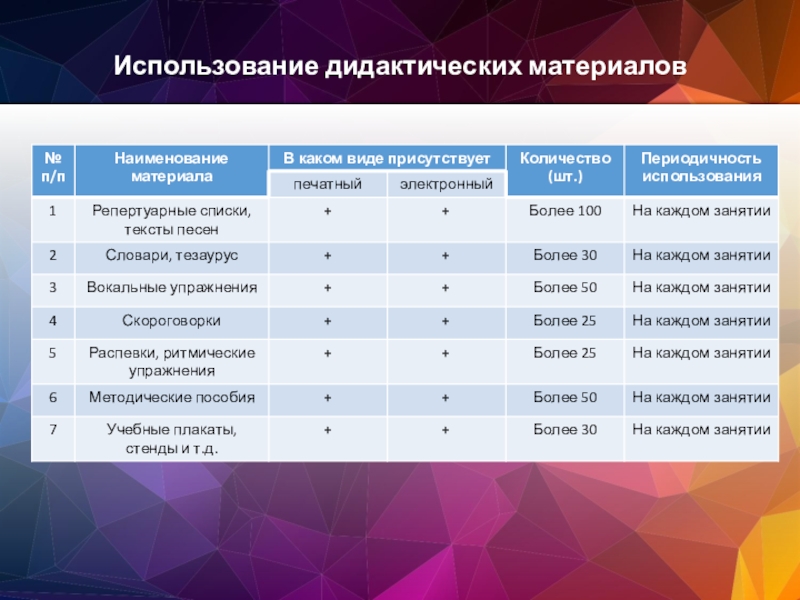 Использование дидактических материалов

| № п/п | Наименование материала | В каком виде присутствует: печатный | В каком виде присутствует: электронный | Количество (шт.) | Периодичность использования |
|---|---|---|---|---|---|
| 1 | Репертуарные списки, тексты песен | + | + | Более 100 | На каждом занятии |
| 2 | Словари, тезаурус | + | + | Более 30 | На каждом занятии |
| 3 | Вокальные упражнения | + | + | Более 50 | На каждом занятии |
| 4 | Скороговорки | + | + | Более 25 | На каждом занятии |
| 5 | Распевки, ритмические упражнения | + | + | Более 25 | На каждом занятии |
| 6 | Методические пособия | + | + | Более 50 | На каждом занятии |
| 7 | Учебные плакаты, стенды и т.д. | + | + | Более 30 | На каждом занятии |